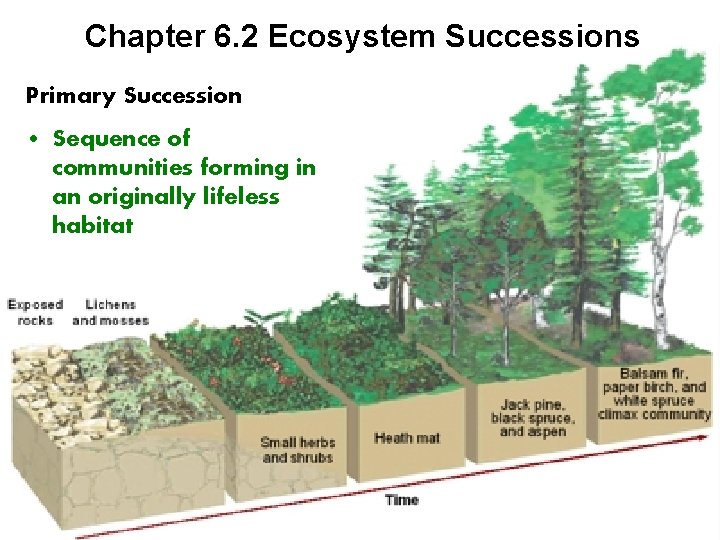 Chapter 6.2 Ecosystem Successions

Primary Succession

• Sequence of communities forming in an originally lifeless habitat

Exposed rocks

Lichens and mosses

Small herbs and shrubs

Heath mat

Jack pine, black spruce, and aspen

Balsam fir, paper birch, and white spruce climax community

Time